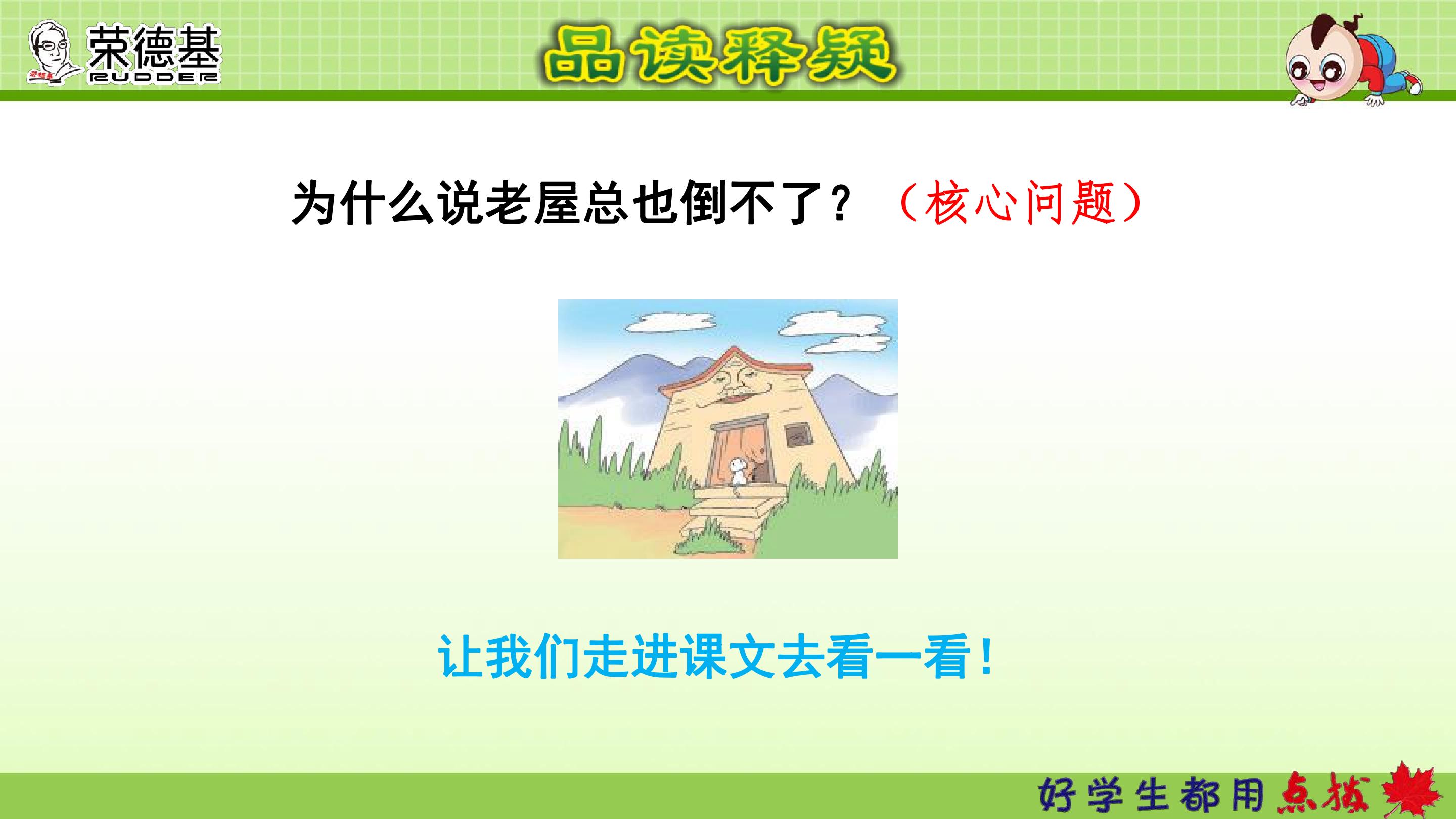 荣德基
RUDDER

品读释疑

为什么说老屋总也倒不了？（核心问题）

让我们走进课文去看一看！

好学生都用点拨